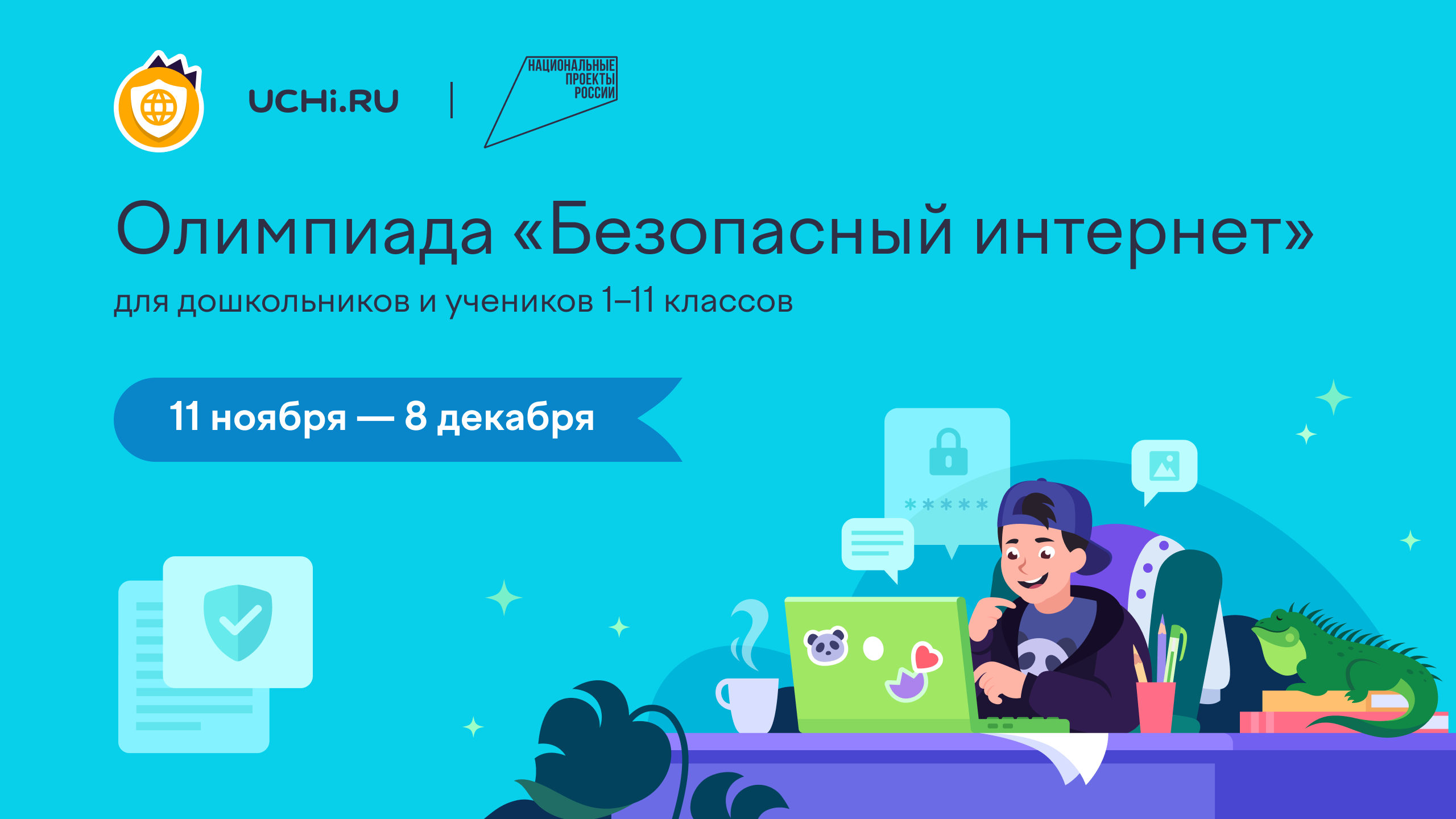 UCHi.RU

НАЦИОНАЛЬНЫЕ ПРОЕКТЫ РОССИИ

Олимпиада «Безопасный интернет»

для дошкольников и учеников 1–11 классов

11 ноября — 8 декабря

*****